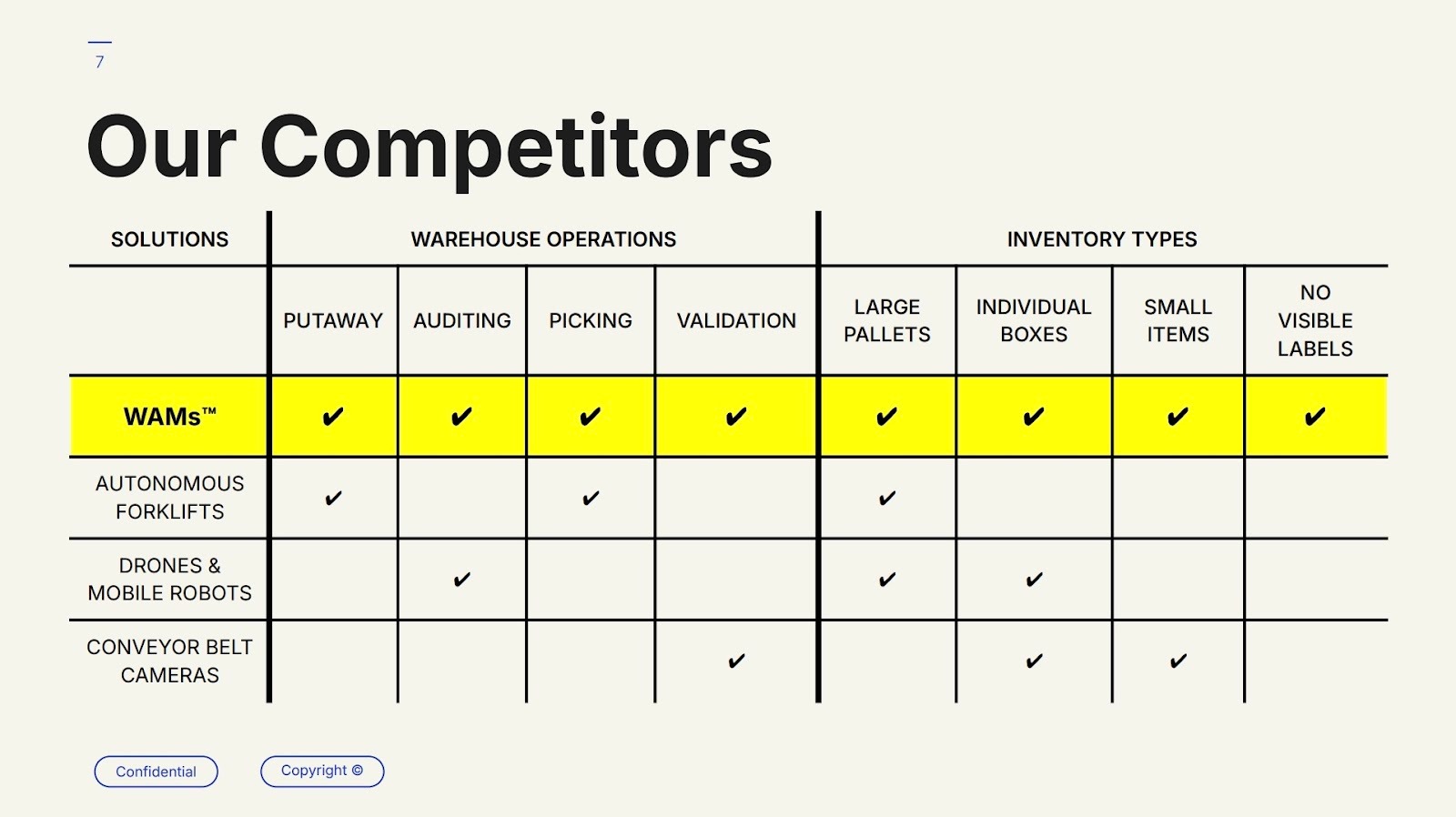 7

Our Competitors

| SOLUTIONS | WAREHOUSE OPERATIONS | | | | INVENTORY TYPES | | | |
|---|---|---|---|---|---|---|---|---|
| | PUTAWAY | AUDITING | PICKING | VALIDATION | LARGE PALLETS | INDIVIDUAL BOXES | SMALL ITEMS | NO VISIBLE LABELS |
| WAMs™ | ✔ | ✔ | ✔ | ✔ | ✔ | ✔ | ✔ | ✔ |
| AUTONOMOUS FORKLIFTS | ✔ | | ✔ | | ✔ | | | |
| DRONES & MOBILE ROBOTS | | ✔ | | | ✔ | ✔ | | |
| CONVEYOR BELT CAMERAS | | | | ✔ | | ✔ | ✔ | |

Confidential

Copyright ©